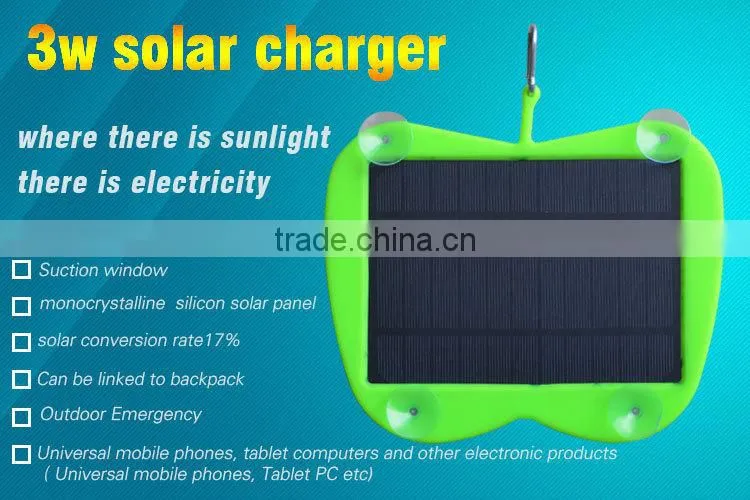 3w solar charger

where there is sunlight
there is electricity

trade.china.cn

☐ Suction window

☐ monocrystalline silicon solar panel

☐ solar conversion rate17%

☐ Can be linked to backpack

☐ Outdoor Emergency

☐ Universal mobile phones, tablet computers and other electronic products
( Universal mobile phones, Tablet PC etc)